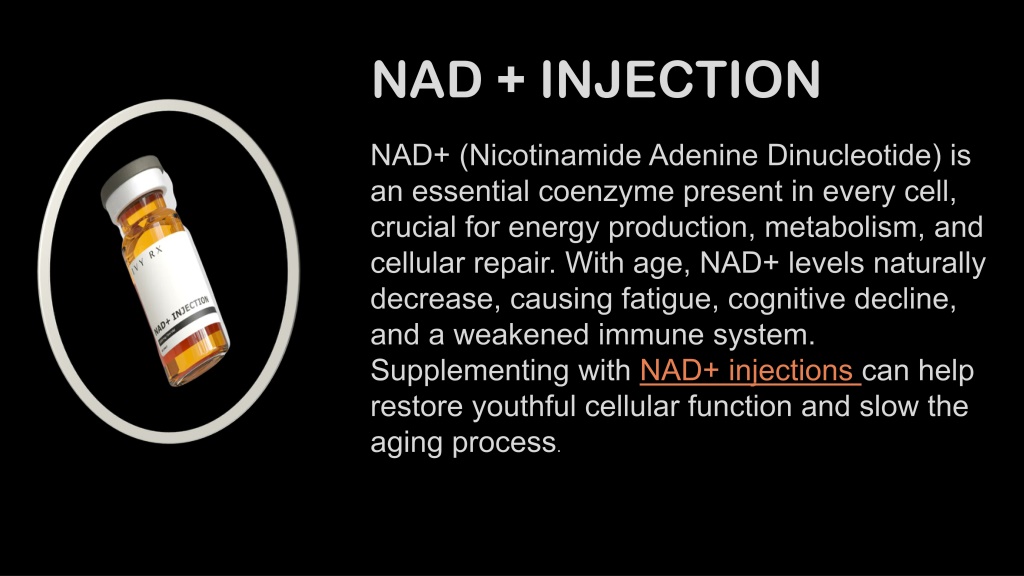 IVY RX

NAD+ INJECTION

NAD + INJECTION

NAD+ (Nicotinamide Adenine Dinucleotide) is an essential coenzyme present in every cell, crucial for energy production, metabolism, and cellular repair. With age, NAD+ levels naturally decrease, causing fatigue, cognitive decline, and a weakened immune system. Supplementing with NAD+ injections can help restore youthful cellular function and slow the aging process.